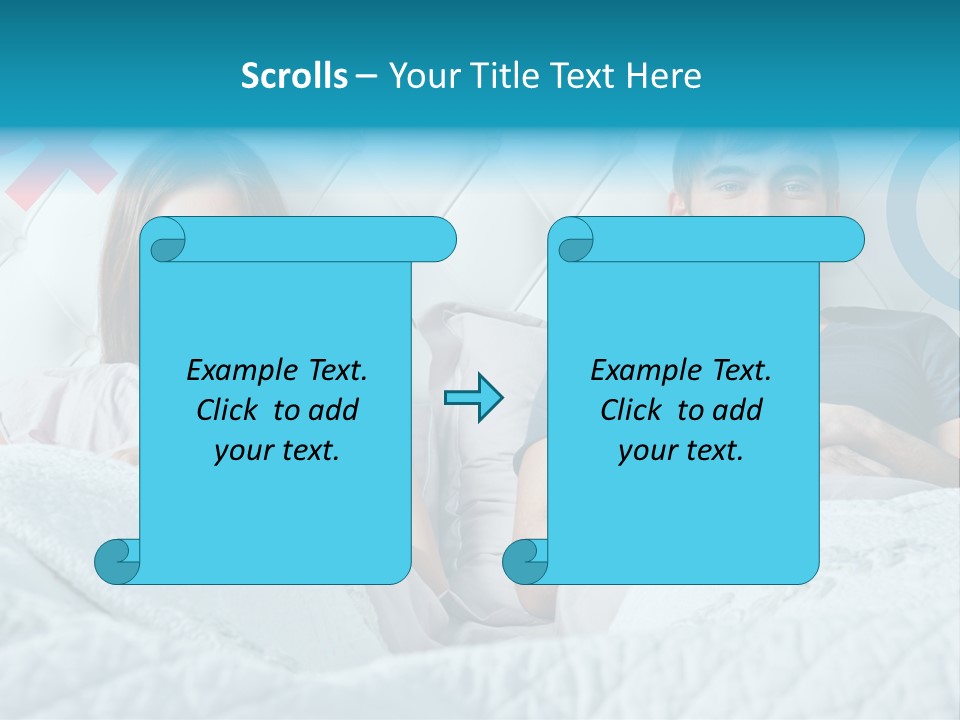 Scrolls – Your Title Text Here

Example Text. Click to add your text.

Example Text. Click to add your text.